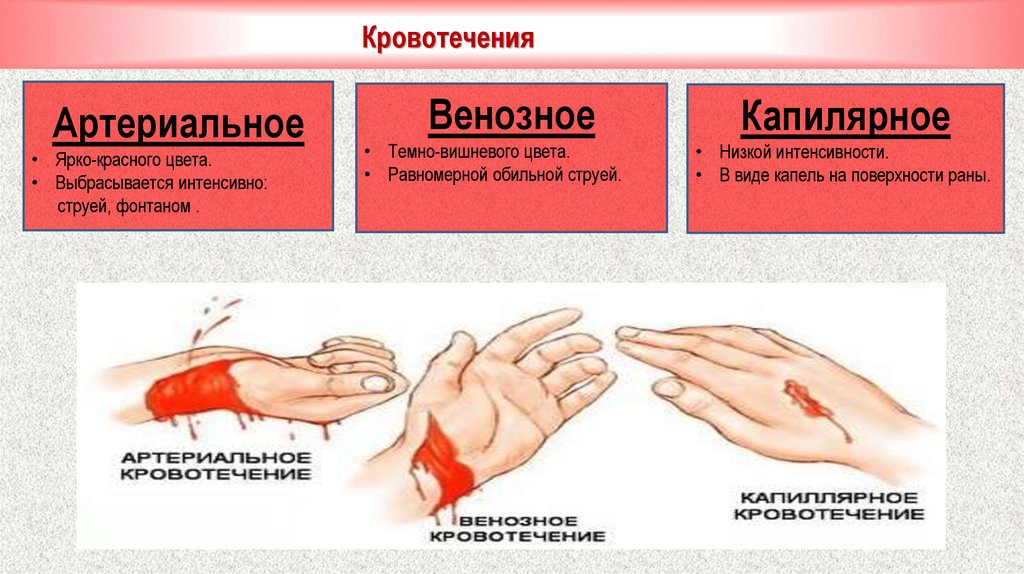 Кровотечения

Артериальное
• Ярко-красного цвета.
• Выбрасывается интенсивно: струей, фонтаном .

Венозное
• Темно-вишневого цвета.
• Равномерной обильной струей.

Капилярное
• Низкой интенсивности.
• В виде капель на поверхности раны.

АРТЕРИАЛЬНОЕ КРОВОТЕЧЕНИЕ

ВЕНОЗНОЕ КРОВОТЕЧЕНИЕ

КАПИЛЛЯРНОЕ КРОВОТЕЧЕНИЕ